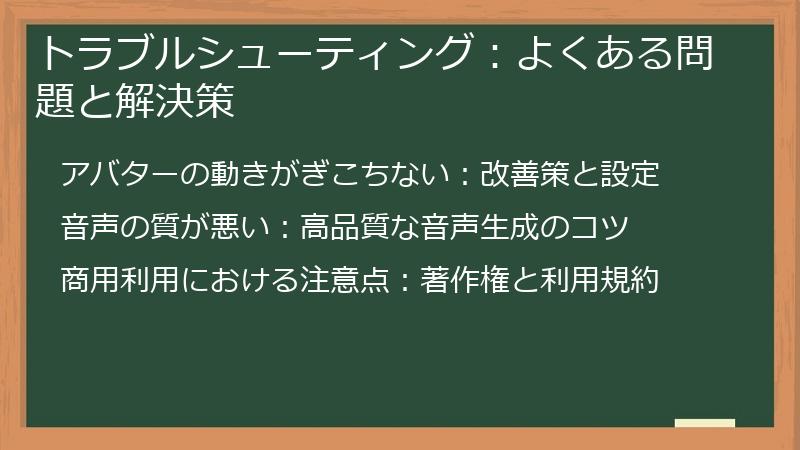 トラブルシューティング：よくある問題と解決策

アバターの動きがぎこちない：改善策と設定

音声の質が悪い：高品質な音声生成のコツ

商用利用における注意点：著作権と利用規約